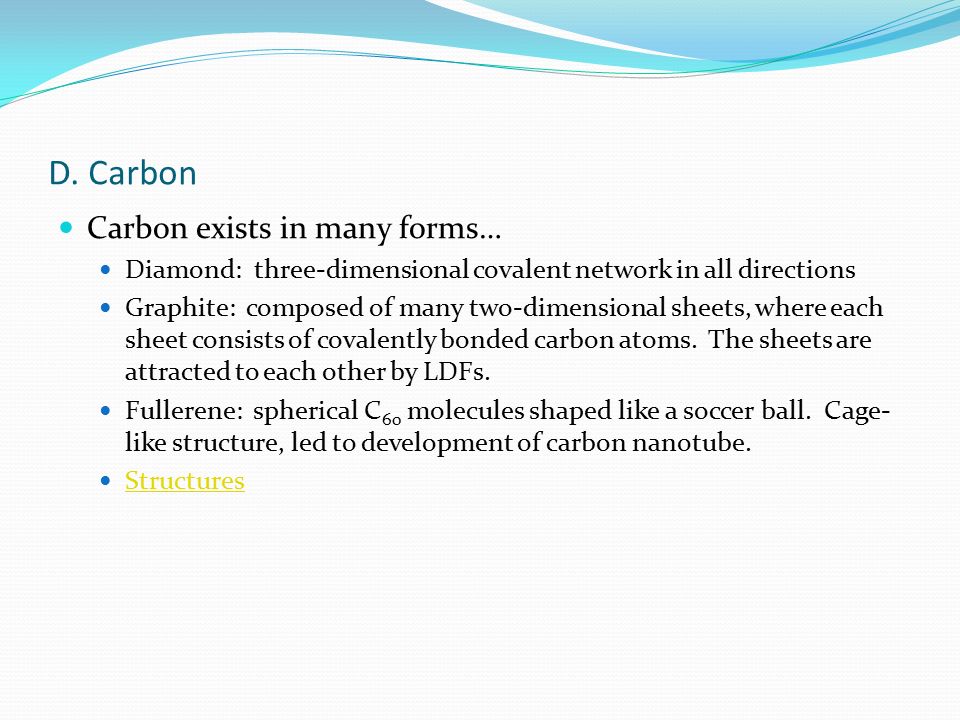 D. Carbon

Carbon exists in many forms…

Diamond: three-dimensional covalent network in all directions

Graphite: composed of many two-dimensional sheets, where each sheet consists of covalently bonded carbon atoms. The sheets are attracted to each other by LDFs.

Fullerene: spherical $C_{60}$ molecules shaped like a soccer ball. Cage-like structure, led to development of carbon nanotube.

Structures